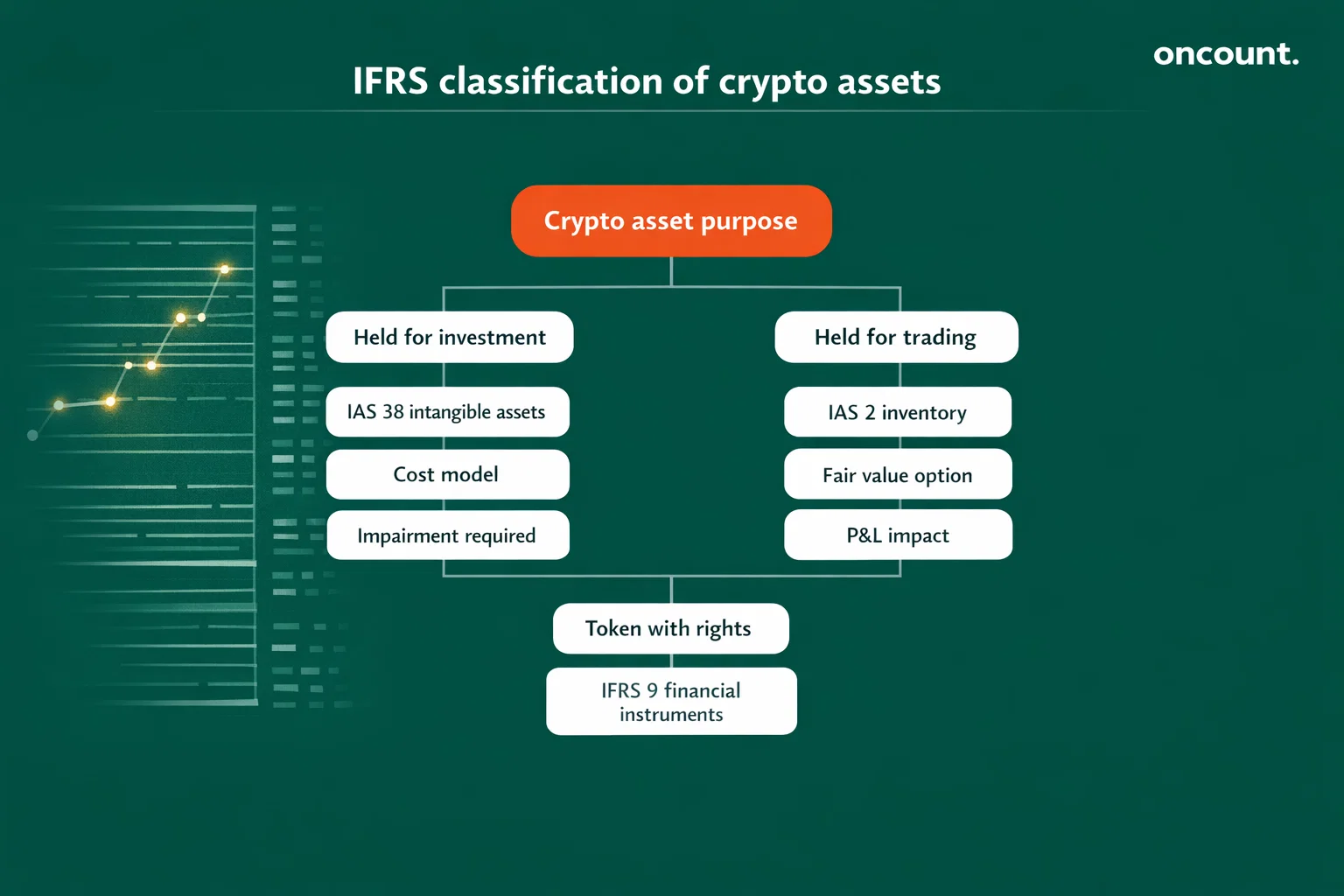 oncount.

IFRS classification of crypto assets

Crypto asset purpose

Held for investment

IAS 38 intangible assets

Cost model

Impairment required

Held for trading

IAS 2 inventory

Fair value option

P&L impact

Token with rights

IFRS 9 financial instruments